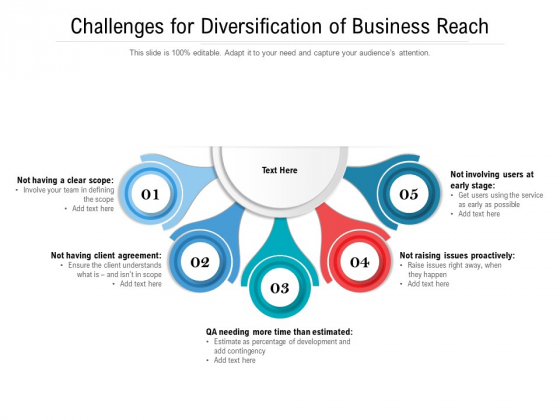 Challenges for Diversification of Business Reach

This slide is 100% editable. Adapt it to your need and capture your audience's attention.

Text Here

01

Not having a clear scope:
• Involve your team in defining the scope
• Add text here

02

Not having client agreement:
• Ensure the client understands what is – and isn't in scope
• Add text here

03

QA needing more time than estimated:
• Estimate as percentage of development and add contingency
• Add text here

04

Not raising issues proactively:
• Raise issues right away, when they happen
• Add text here

05

Not involving users at early stage:
• Get users using the service as early as possible
• Add text here